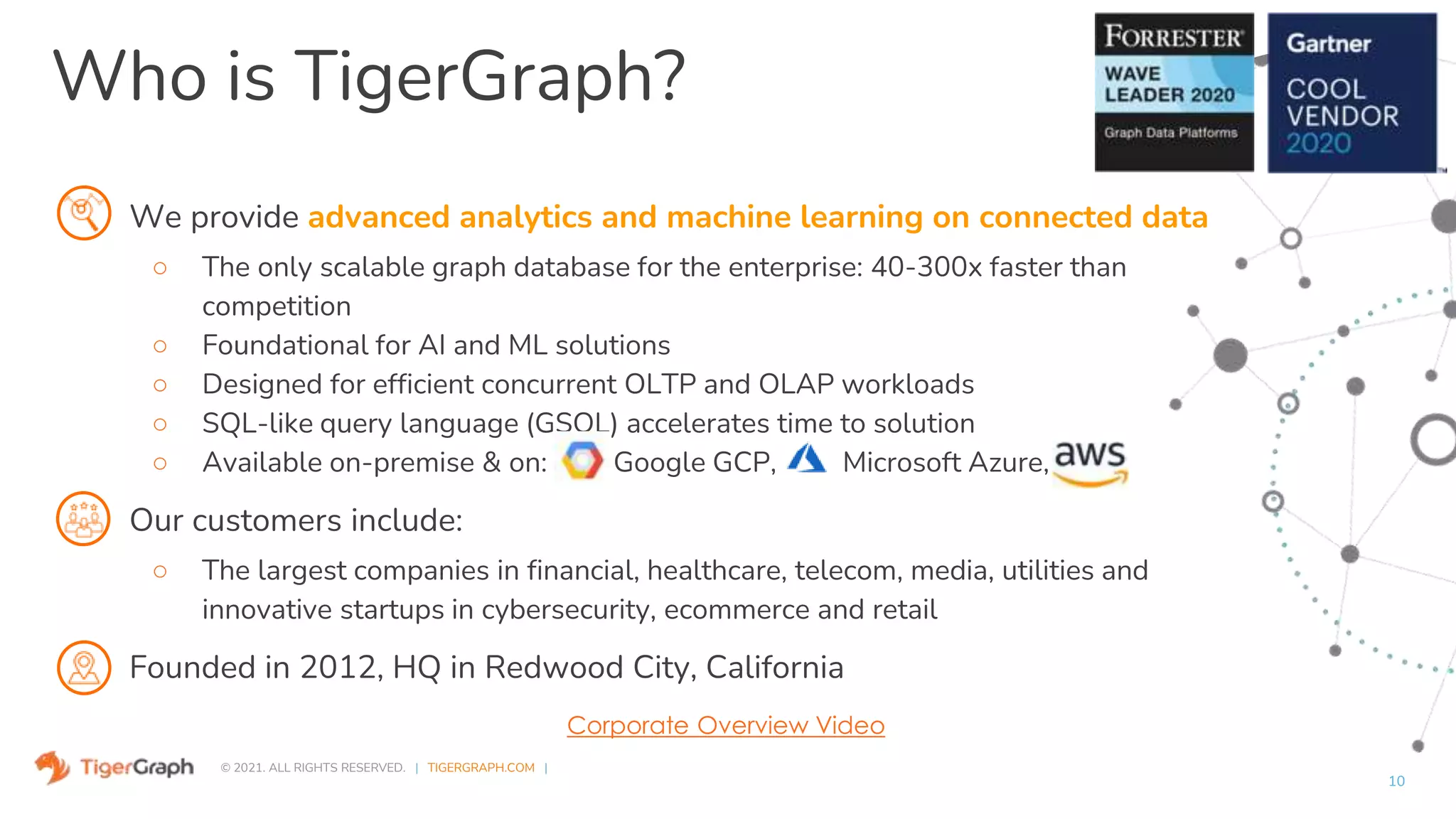 Who is TigerGraph?

FORRESTER
WAVE LEADER 2020
Graph Data Platforms

Gartner
COOL VENDOR 2020

We provide advanced analytics and machine learning on connected data

○ The only scalable graph database for the enterprise: 40-300x faster than competition
○ Foundational for AI and ML solutions
○ Designed for efficient concurrent OLTP and OLAP workloads
○ SQL-like query language (GSQL) accelerates time to solution
○ Available on-premise & on: Google GCP, Microsoft Azure, aws

Our customers include:

○ The largest companies in financial, healthcare, telecom, media, utilities and innovative startups in cybersecurity, ecommerce and retail

Founded in 2012, HQ in Redwood City, California

Corporate Overview Video

TigerGraph © 2021. ALL RIGHTS RESERVED. | TIGERGRAPH.COM |

10